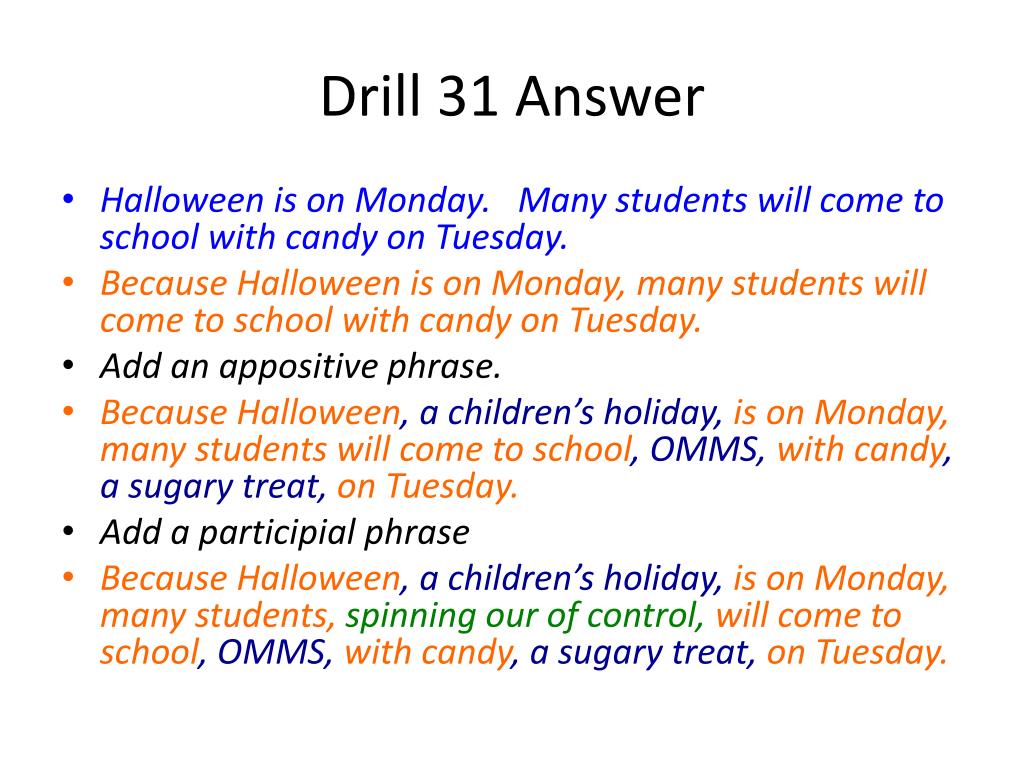 Drill 31 Answer

• Halloween is on Monday. Many students will come to school with candy on Tuesday.
• Because Halloween is on Monday, many students will come to school with candy on Tuesday.
• Add an appositive phrase.
• Because Halloween, a children's holiday, is on Monday, many students will come to school, OMMS, with candy, a sugary treat, on Tuesday.
• Add a participial phrase
• Because Halloween, a children's holiday, is on Monday, many students, spinning our of control, will come to school, OMMS, with candy, a sugary treat, on Tuesday.